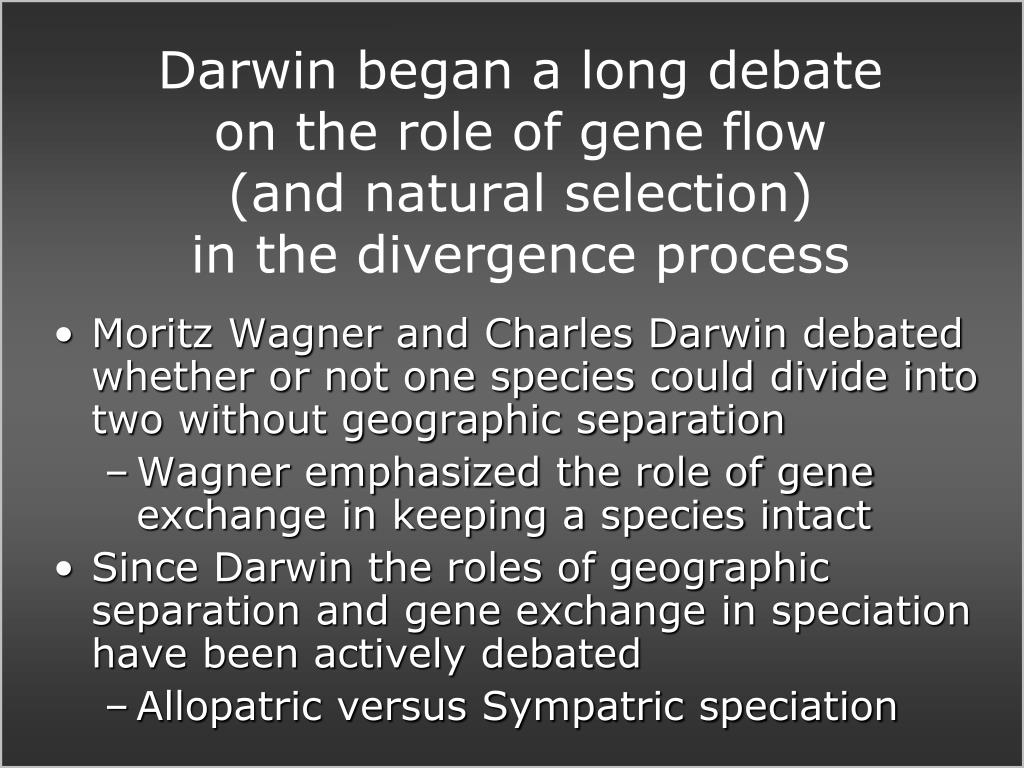 Darwin began a long debate on the role of gene flow (and natural selection) in the divergence process

• Moritz Wagner and Charles Darwin debated whether or not one species could divide into two without geographic separation
– Wagner emphasized the role of gene exchange in keeping a species intact
• Since Darwin the roles of geographic separation and gene exchange in speciation have been actively debated
– Allopatric versus Sympatric speciation